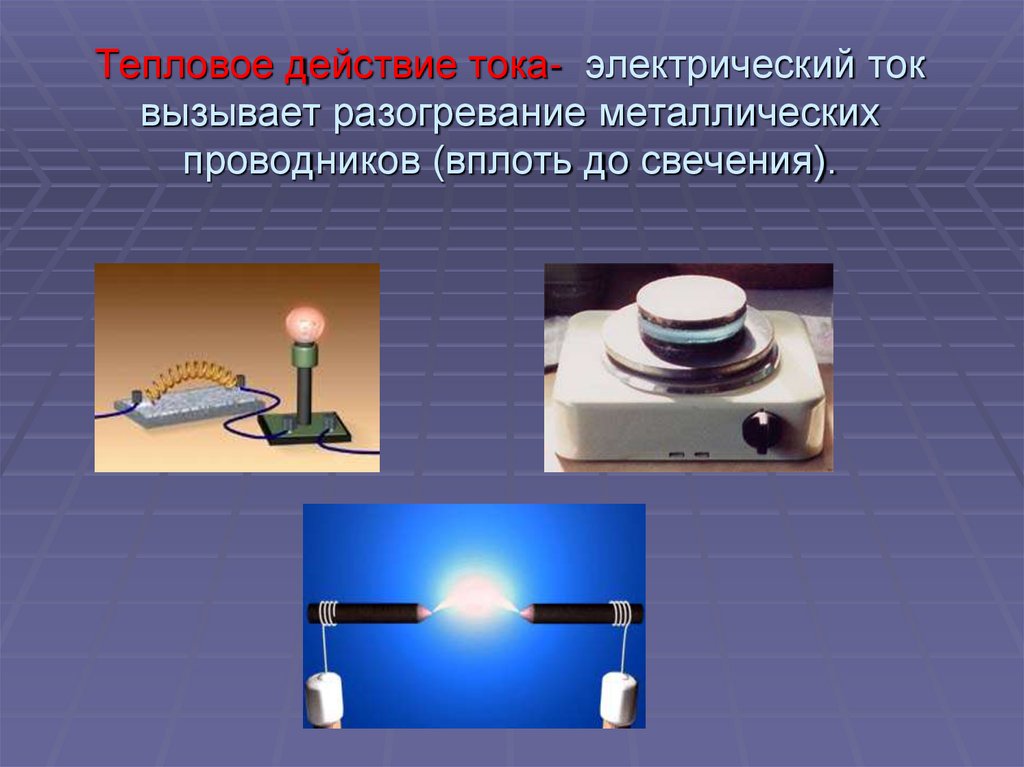 Тепловое действие тока- электрический ток вызывает разогревание металлических проводников (вплоть до свечения).